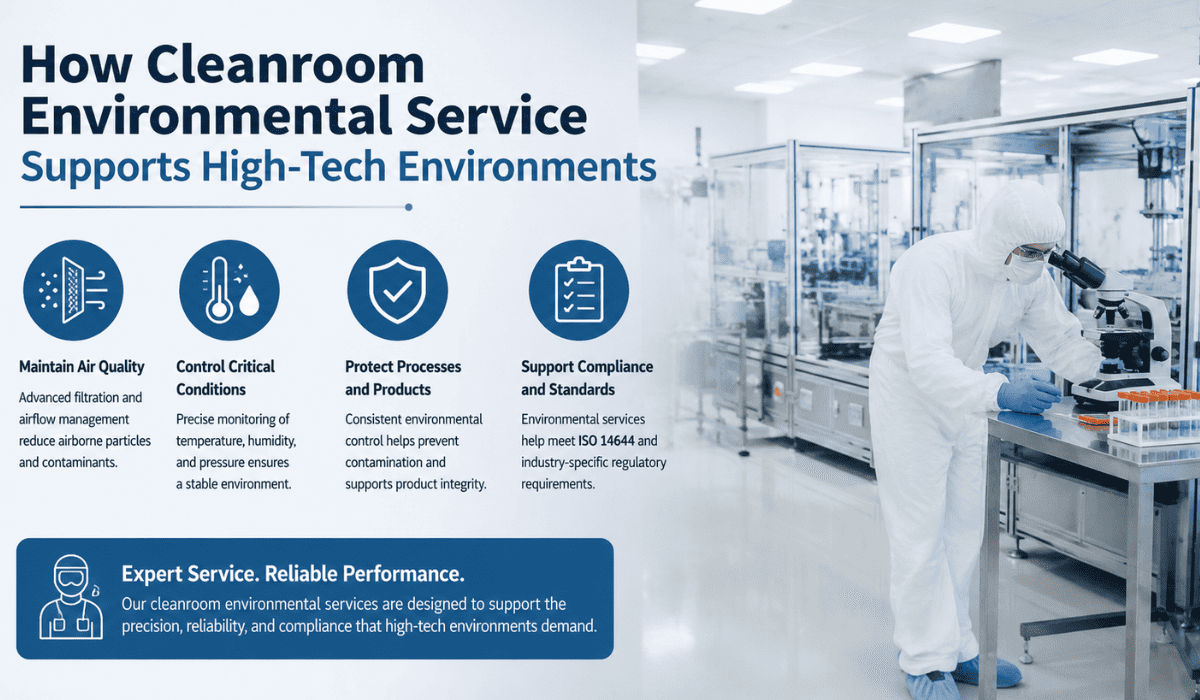 How Cleanroom Environmental Service
Supports High-Tech Environments

Maintain Air Quality
Advanced filtration and airflow management reduce airborne particles and contaminants.

Control Critical Conditions
Precise monitoring of temperature, humidity, and pressure ensures a stable environment.

Protect Processes and Products
Consistent environmental control helps prevent contamination and supports product integrity.

Support Compliance and Standards
Environmental services help meet ISO 14644 and industry-specific regulatory requirements.

Expert Service. Reliable Performance.
Our cleanroom environmental services are designed to support the precision, reliability, and compliance that high-tech environments demand.